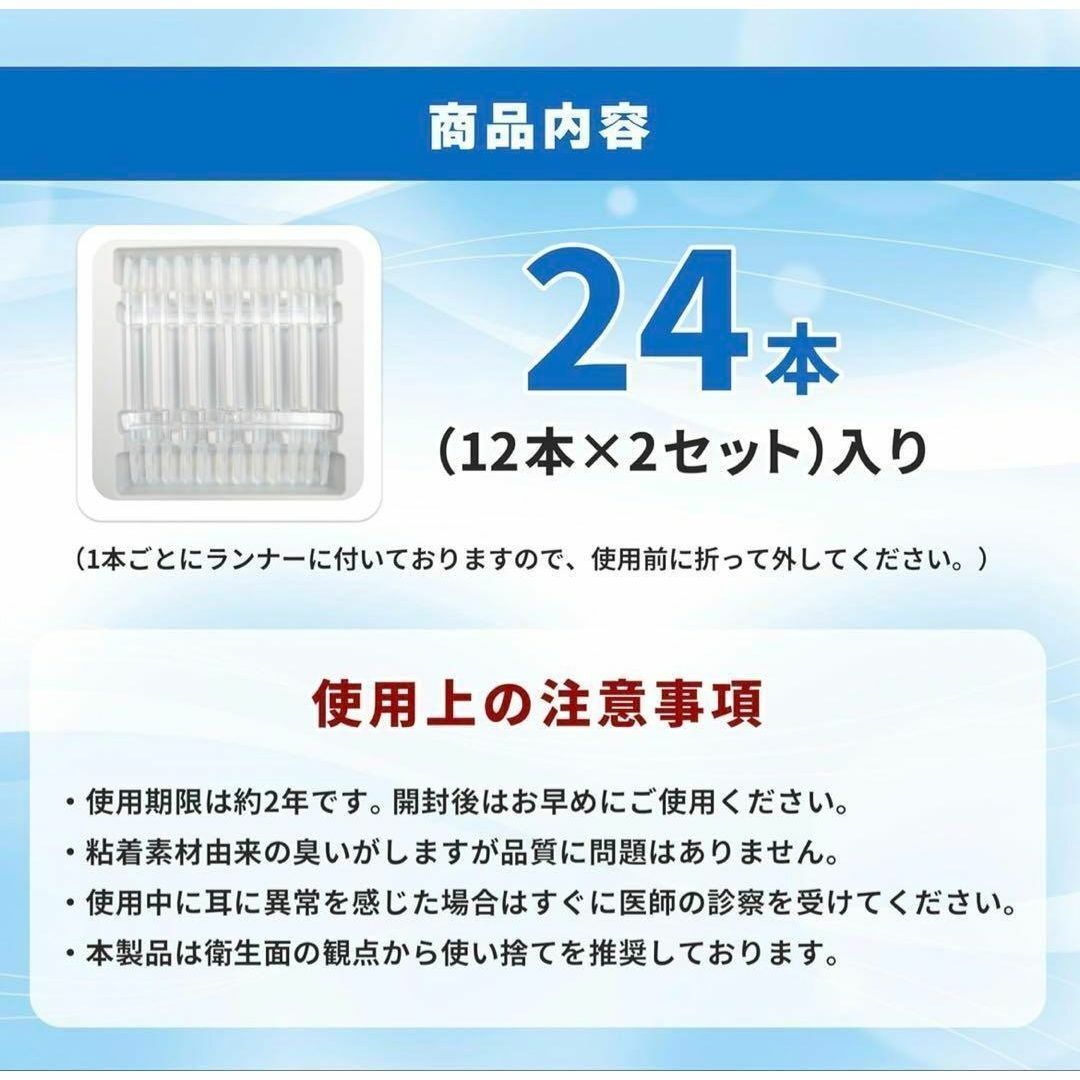 商品内容

24本
（12本×2セット）入り

（1本ごとにランナーに付いておりますので、使用前に折って外してください。）

使用上の注意事項

・使用期限は約2年です。開封後はお早めにご使用ください。
・粘着素材由来の臭いがしますが品質に問題はありません。
・使用中に耳に異常を感じた場合はすぐに医師の診察を受けてください。
・本製品は衛生面の観点から使い捨てを推奨しております。